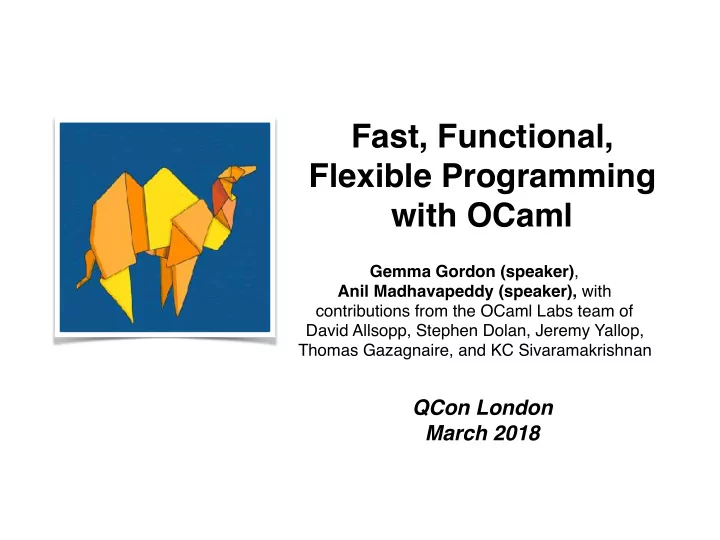 Fast, Functional, Flexible Programming with OCaml

Gemma Gordon (speaker), Anil Madhavapeddy (speaker), with contributions from the OCaml Labs team of David Allsopp, Stephen Dolan, Jeremy Yallop, Thomas Gazagnaire, and KC Sivaramakrishnan

QCon London
March 2018